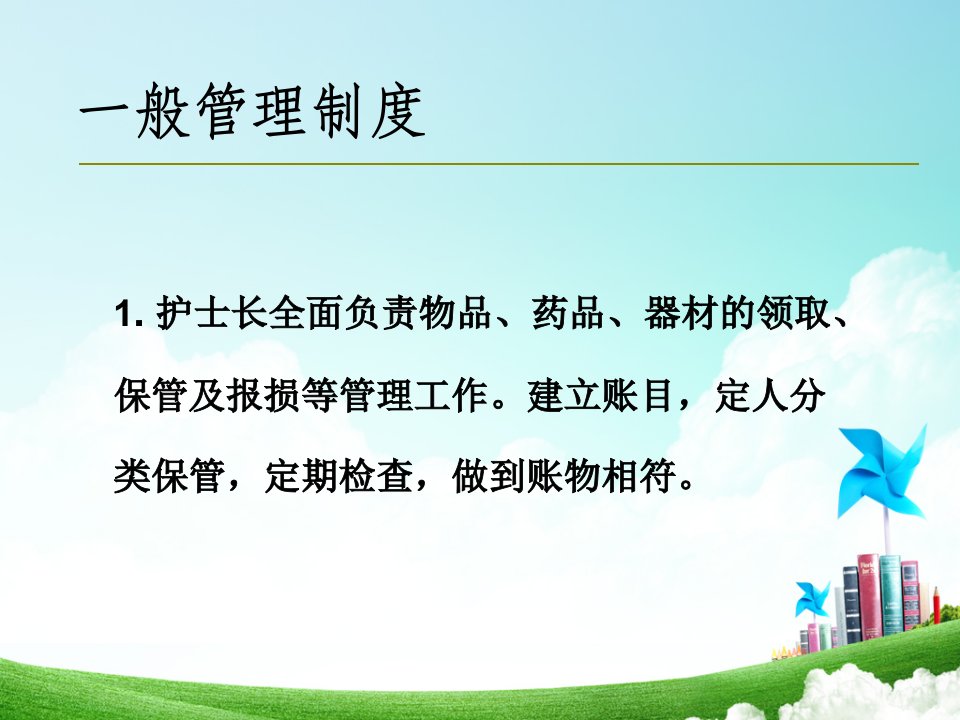 一般管理制度

1. 护士长全面负责物品、药品、器材的领取、保管及报损等管理工作。建立账目，定人分类保管，定期检查，做到账物相符。